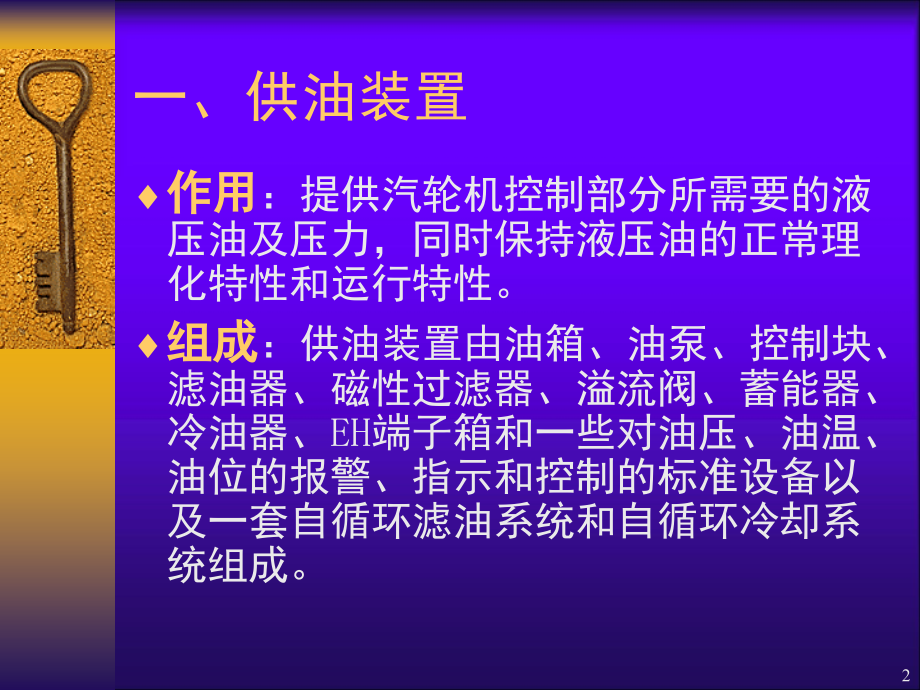 一、供油装置

♦作用：提供汽轮机控制部分所需要的液压油及压力，同时保持液压油的正常理化特性和运行特性。

♦组成：供油装置由油箱、油泵、控制块、滤油器、磁性过滤器、溢流阀、蓄能器、冷油器、EH端子箱和一些对油压、油温、油位的报警、指示和控制的标准设备以及一套自循环滤油系统和自循环冷却系统组成。

2